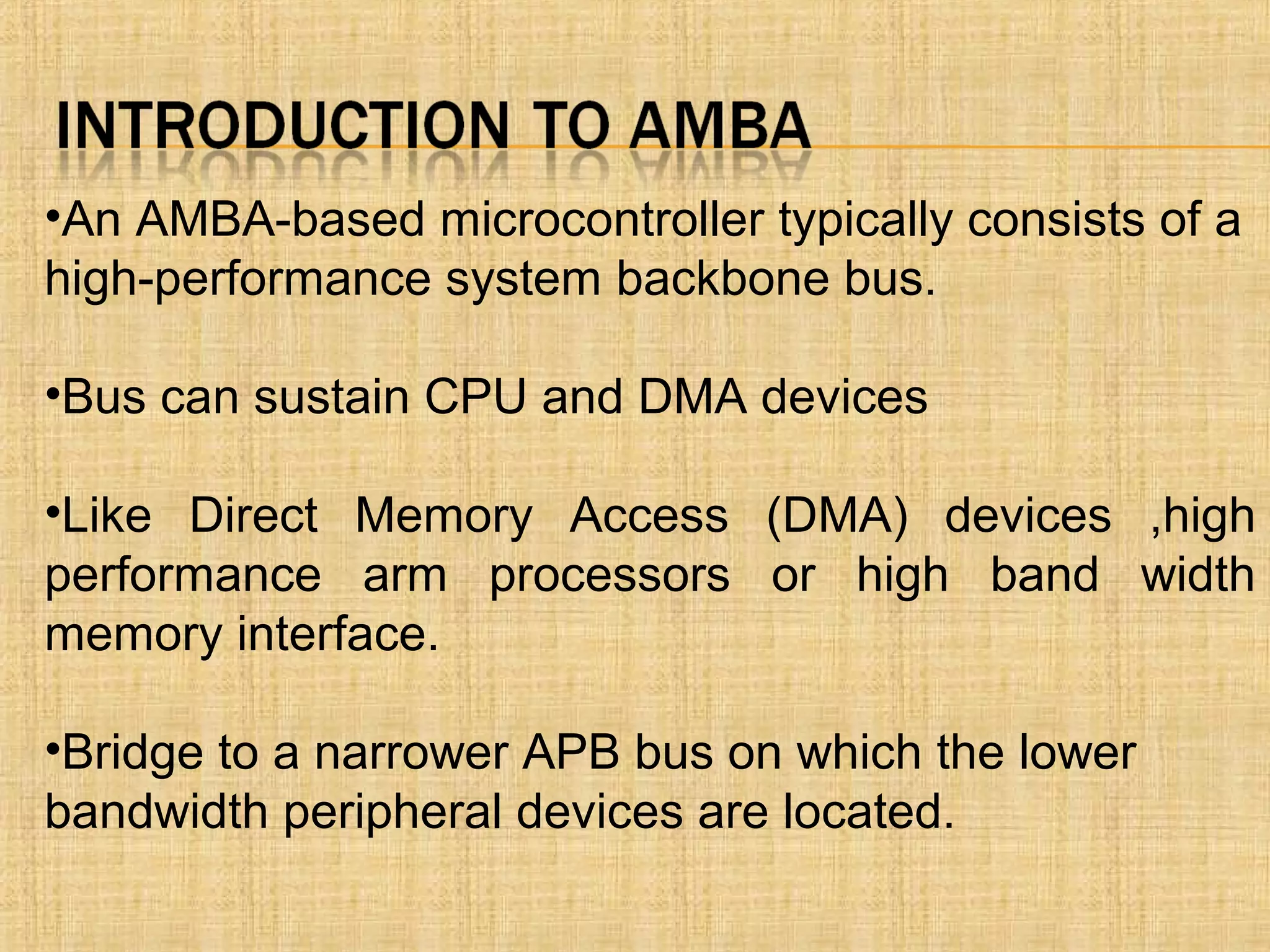 INTRODUCTION TO AMBA

•An AMBA-based microcontroller typically consists of a high-performance system backbone bus.

•Bus can sustain CPU and DMA devices

•Like Direct Memory Access (DMA) devices ,high performance arm processors or high band width memory interface.

•Bridge to a narrower APB bus on which the lower bandwidth peripheral devices are located.